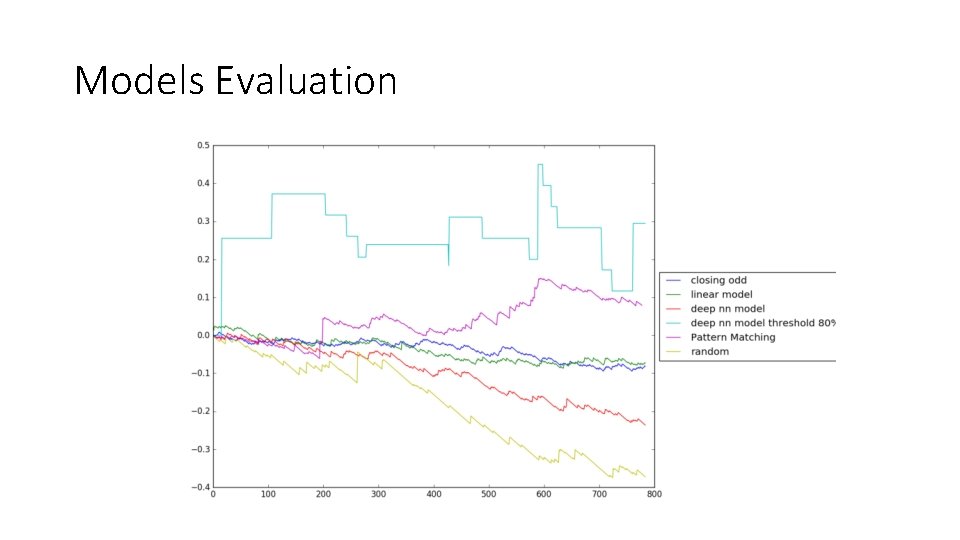 Models Evaluation

0.5
0.4
0.3
0.2
0.1
0.0
−0.1
−0.2
−0.3
−0.4

0
100
200
300
400
500
600
700
800

closing odd
linear model
deep nn model
deep nn model threshold 80%
Pattern Matching
random